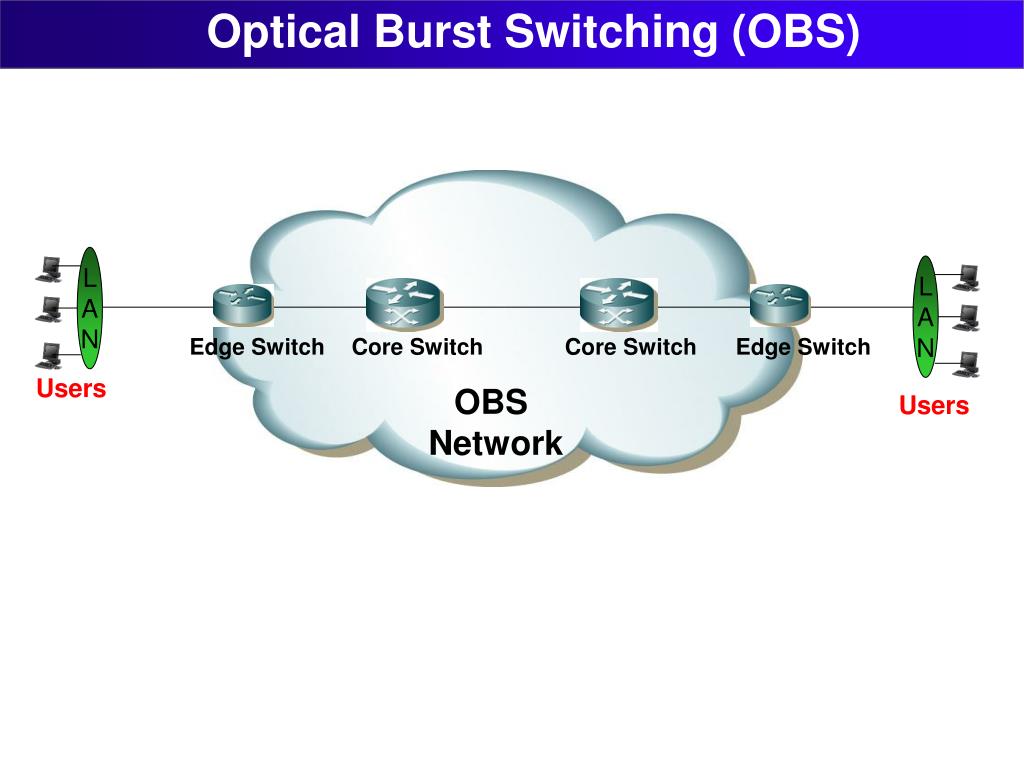 Optical Burst Switching (OBS)

L
A
N

Users

Edge Switch

Core Switch

Core Switch

Edge Switch

OBS
Network

L
A
N

Users